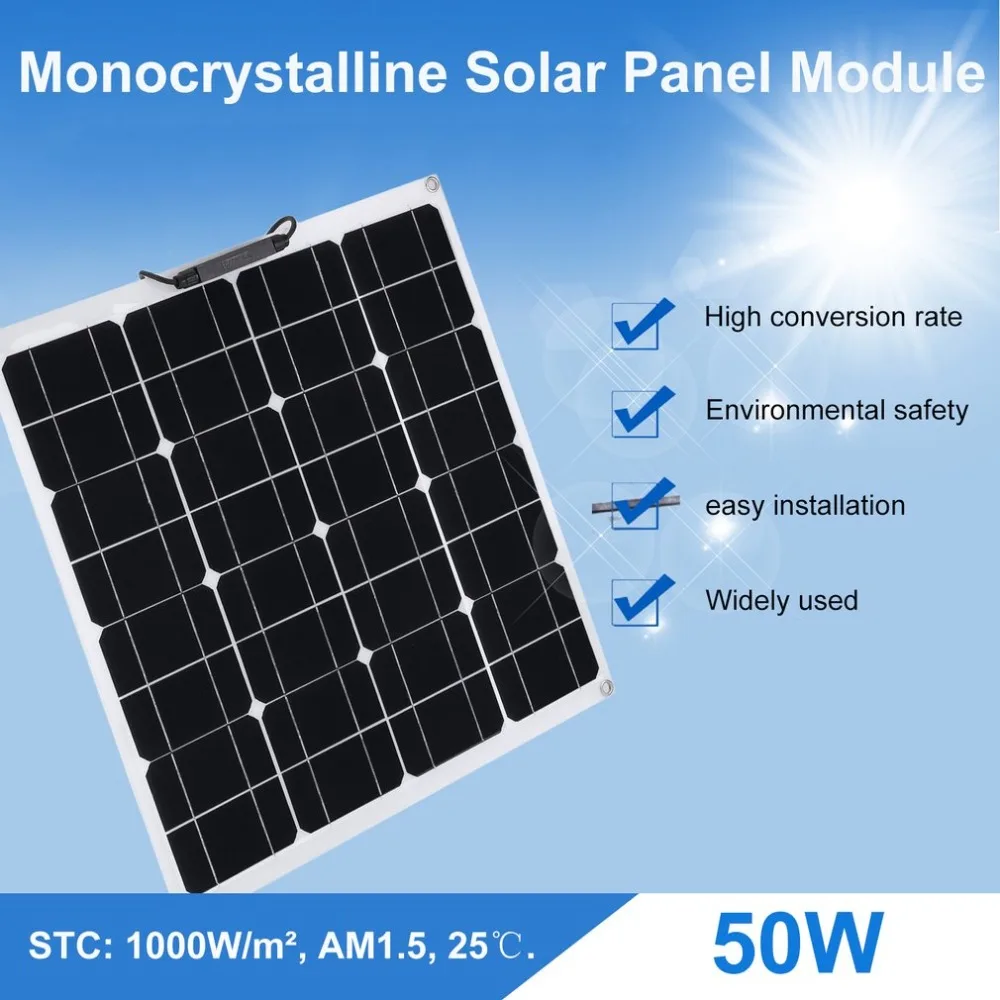 Monocrystalline Solar Panel Module

High conversion rate

Environmental safety

easy installation

Widely used

STC: 1000W/m², AM1.5, 25℃.

50W